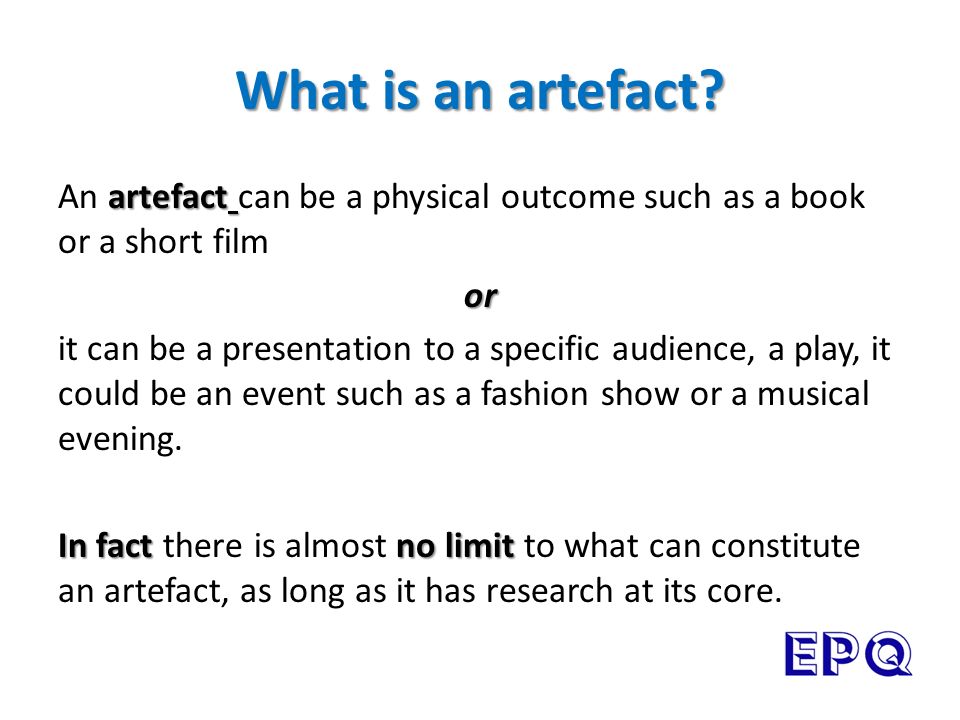 What is an artefact?

An artefact can be a physical outcome such as a book or a short film

or

it can be a presentation to a specific audience, a play, it could be an event such as a fashion show or a musical evening.

In fact there is almost no limit to what can constitute an artefact, as long as it has research at its core.

EPQ